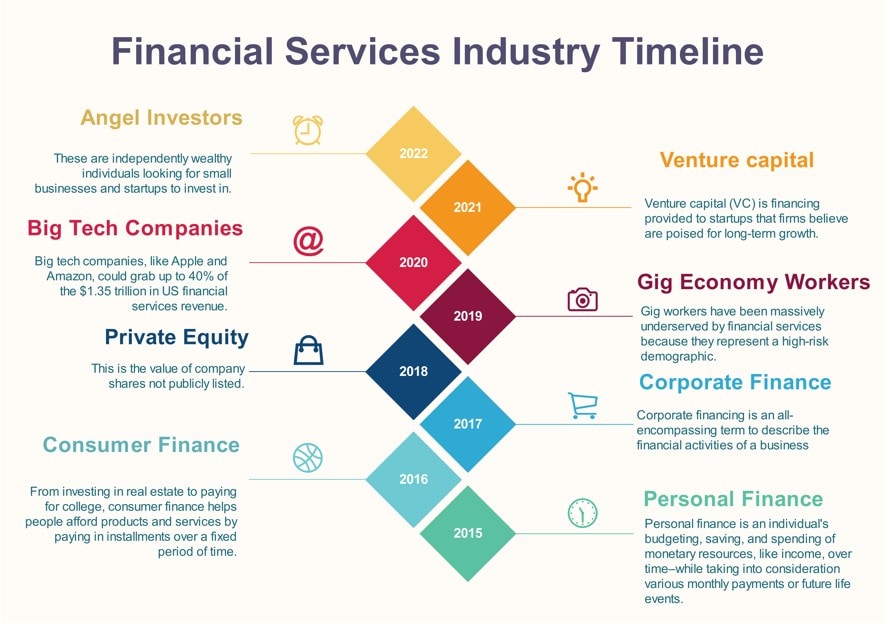 Financial Services Industry Timeline

Angel Investors

These are independently wealthy individuals looking for small businesses and startups to invest in.

2022

2021

Venture capital

Venture capital (VC) is financing provided to startups that firms believe are poised for long-term growth.

Big Tech Companies

Big tech companies, like Apple and Amazon, could grab up to 40% of the $1.35 trillion in US financial services revenue.

2020

2019

Gig Economy Workers

Gig workers have been massively underserved by financial services because they represent a high-risk demographic.

Private Equity

This is the value of company shares not publicly listed.

2018

2017

Corporate Finance

Corporate financing is an all-encompassing term to describe the financial activities of a business

Consumer Finance

From investing in real estate to paying for college, consumer finance helps people afford products and services by paying in installments over a fixed period of time.

2016

2015

Personal Finance

Personal finance is an individual's budgeting, saving, and spending of monetary resources, like income, over time–while taking into consideration various monthly payments or future life events.